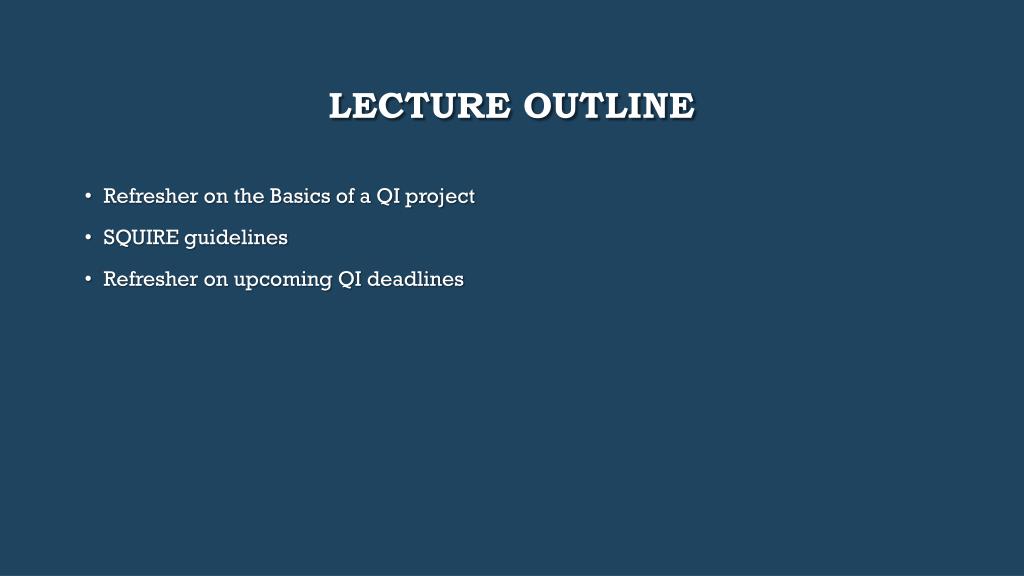 LECTURE OUTLINE

• Refresher on the Basics of a QI project
• SQUIRE guidelines
• Refresher on upcoming QI deadlines